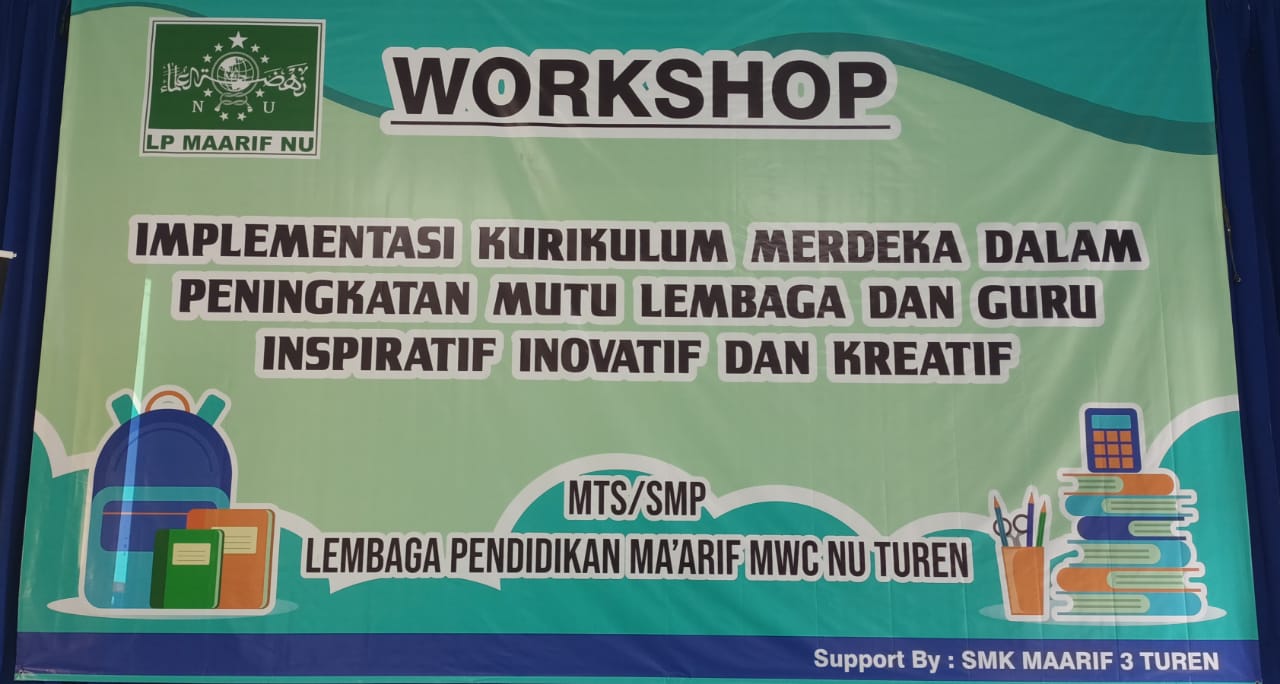 N U
LP MAARIF NU

WORKSHOP

IMPLEMENTASI KURIKULUM MERDEKA DALAM PENINGKATAN MUTU LEMBAGA DAN GURU INSPIRATIF INOVATIF DAN KREATIF

MTS/SMP
LEMBAGA PENDIDIKAN MA'ARIF MWC NU TUREN

Support By : SMK MAARIF 3 TUREN